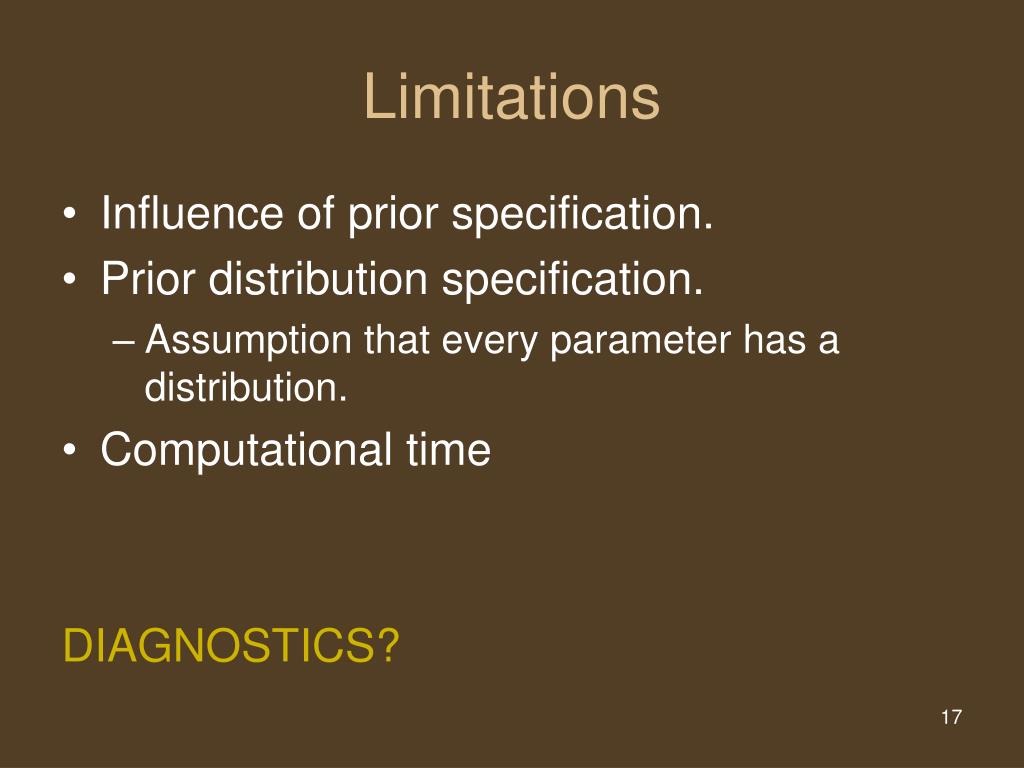 Limitations

• Influence of prior specification.
• Prior distribution specification.
– Assumption that every parameter has a distribution.
• Computational time

DIAGNOSTICS?

17